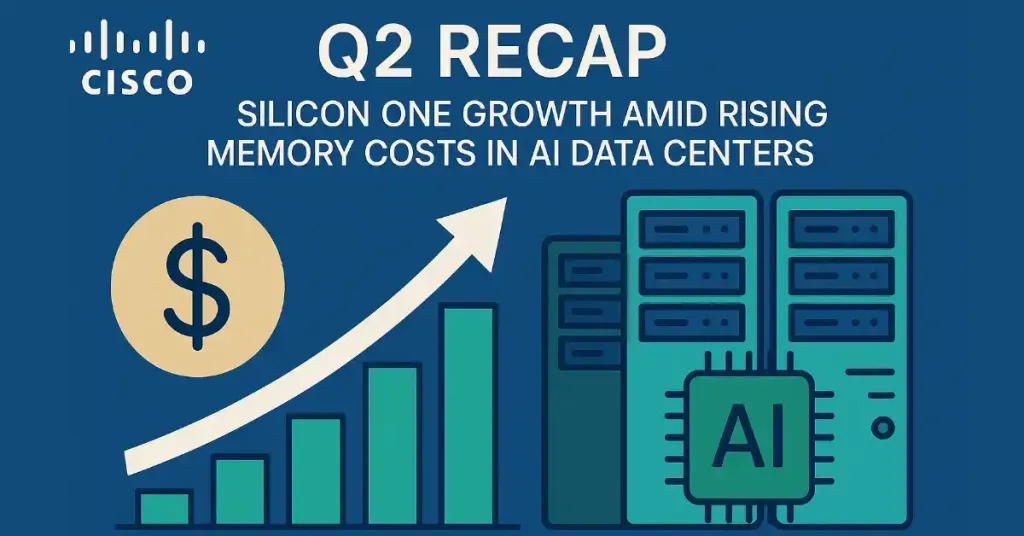 CISCO

Q2 RECAP

SILICON ONE GROWTH AMID RISING MEMORY COSTS IN AI DATA CENTERS

$

AI